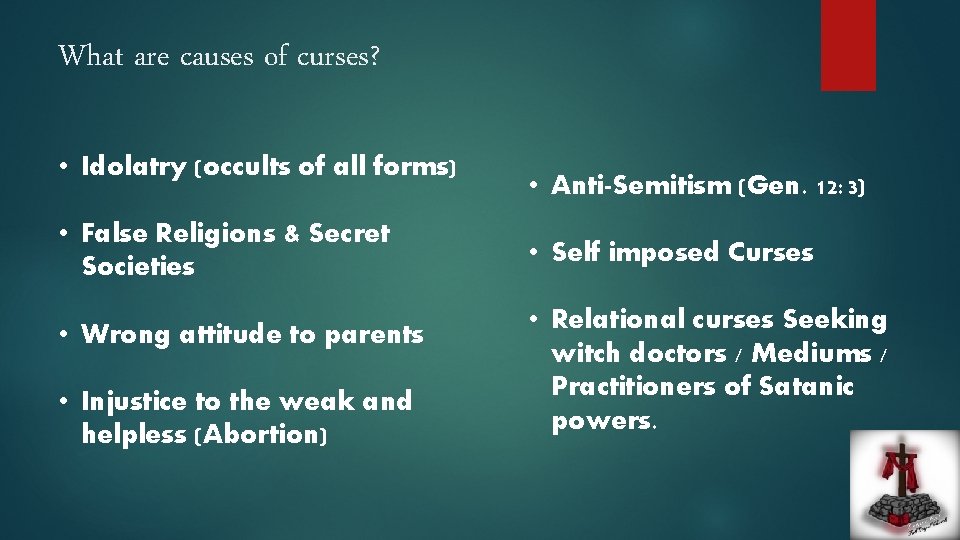 What are causes of curses?

• Idolatry (occults of all forms)

• False Religions & Secret Societies

• Wrong attitude to parents

• Injustice to the weak and helpless (Abortion)

• Anti-Semitism (Gen. 12: 3)

• Self imposed Curses

• Relational curses Seeking witch doctors / Mediums / Practitioners of Satanic powers.